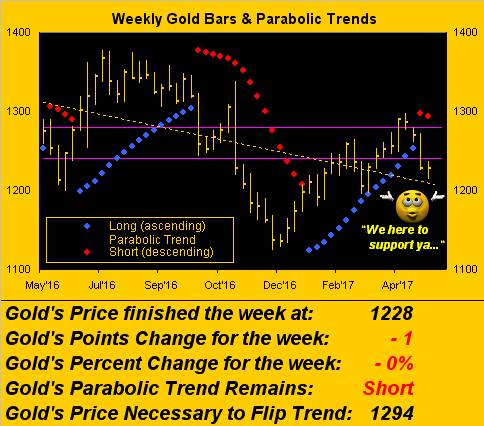 Weekly Gold Bars & Parabolic Trends

1400
1300
1200
1100

1400
1300
1200
1100

Long (ascending)
Parabolic Trend
Short (descending)

"We here to support ya..."

May'16 Jul'16 Sep'16 Oct'16 Dec'16 Feb'17 Apr'17

Gold's Price finished the week at: 1228
Gold's Points Change for the week: - 1
Gold's Percent Change for the week: - 0%
Gold's Parabolic Trend Remains: Short
Gold's Price Necessary to Flip Trend: 1294